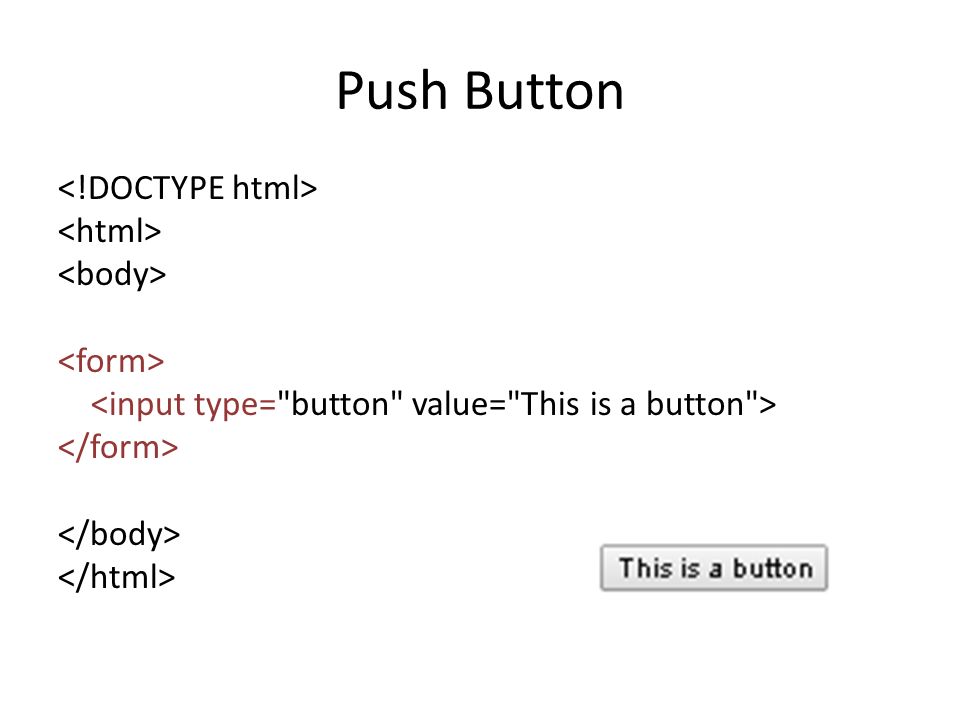 Push Button

<!DOCTYPE html>
<html>
<body>

<form>
<input type="button" value="This is a button">
</form>

</body>
</html>

This is a button